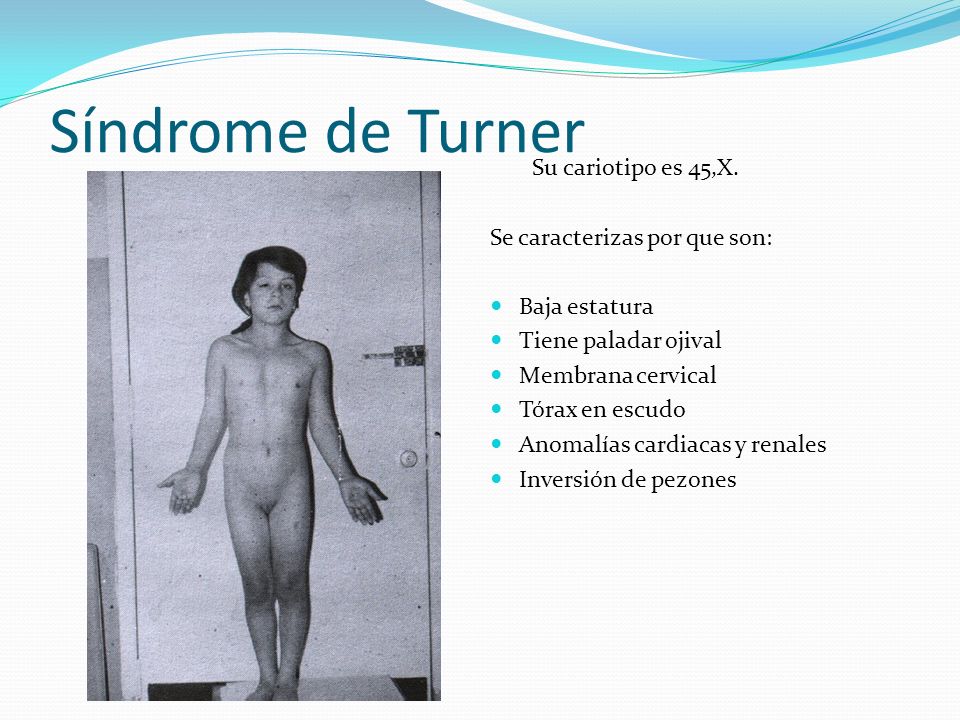 Síndrome de Turner

Su cariotipo es 45,X.

Se caracterizas por que son:

- Baja estatura
- Tiene paladar ojival
- Membrana cervical
- Tórax en escudo
- Anomalías cardiacas y renales
- Inversión de pezones